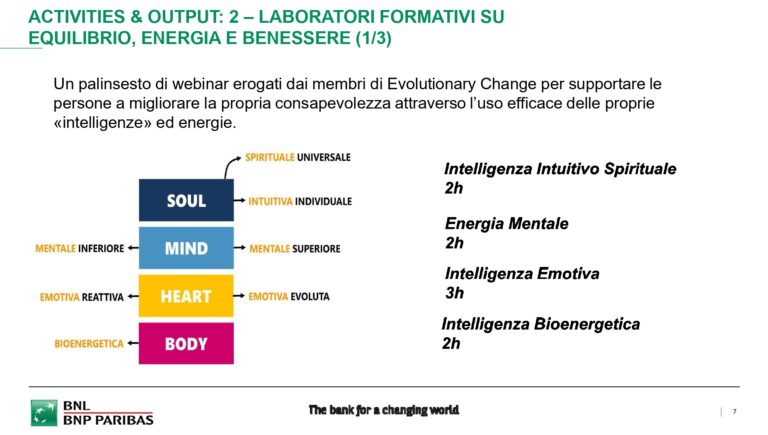 ACTIVITIES & OUTPUT: 2 – LABORATORI FORMATIVI SU EQUILIBRIO, ENERGIA E BENESSERE (1/3)

Un palinsesto di webinar erogati dai membri di Evolutionary Change per supportare le persone a migliorare la propria consapevolezza attraverso l'uso efficace delle proprie «intelligenze» ed energie.

SPIRITUALE UNIVERSALE

SOUL
INTUITIVA INDIVIDUALE

MENTALE INFERIORE
MIND
MENTALE SUPERIORE

EMOTIVA REATTIVA
HEART
EMOTIVA EVOLUTA

BIOENERGETICA
BODY

Intelligenza Intuitivo Spirituale
2h

Energia Mentale
2h

Intelligenza Emotiva
3h

Intelligenza Bioenergetica
2h

BNL
BNP PARIBAS

The bank for a changing world

7